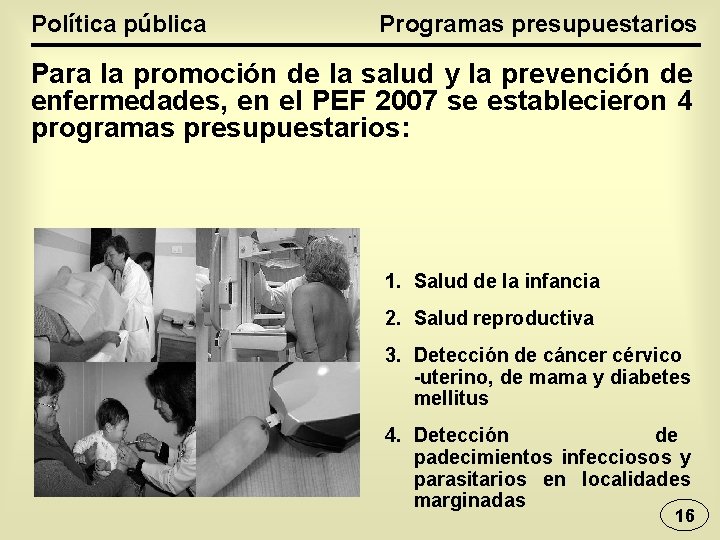 Política pública

Programas presupuestarios

Para la promoción de la salud y la prevención de enfermedades, en el PEF 2007 se establecieron 4 programas presupuestarios:

1. Salud de la infancia
2. Salud reproductiva
3. Detección de cáncer cérvico -uterino, de mama y diabetes mellitus
4. Detección de padecimientos infecciosos y parasitarios en localidades marginadas

16